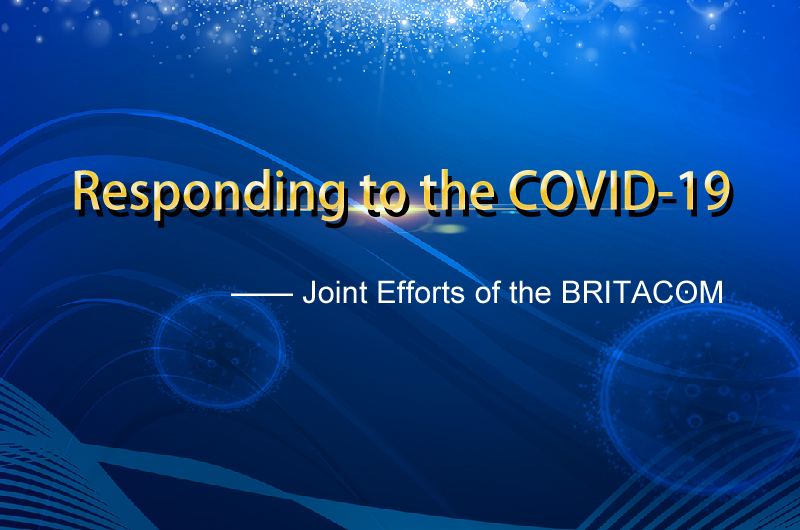 Responding to the COVID-19

—— Joint Efforts of the BRITACOM